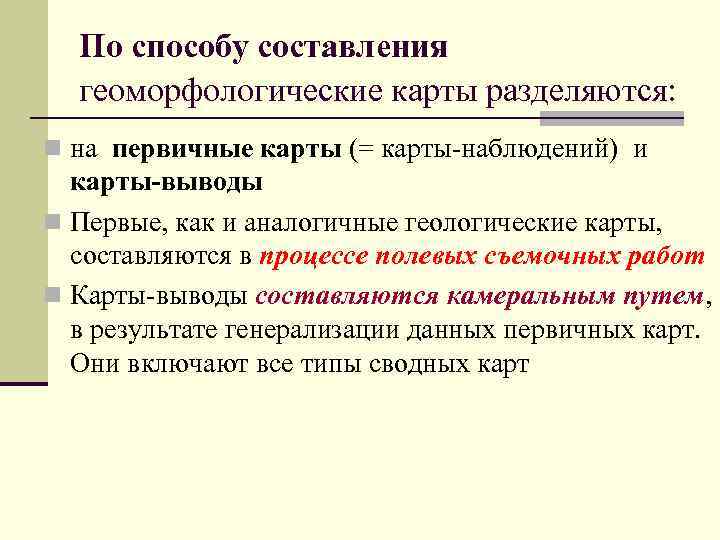 По способу составления геоморфологические карты разделяются:

на первичные карты (= карты-наблюдений) и карты-выводы

Первые, как и аналогичные геологические карты, составляются в процессе полевых съемочных работ

Карты-выводы составляются камеральным путем, в результате генерализации данных первичных карт. Они включают все типы сводных карт